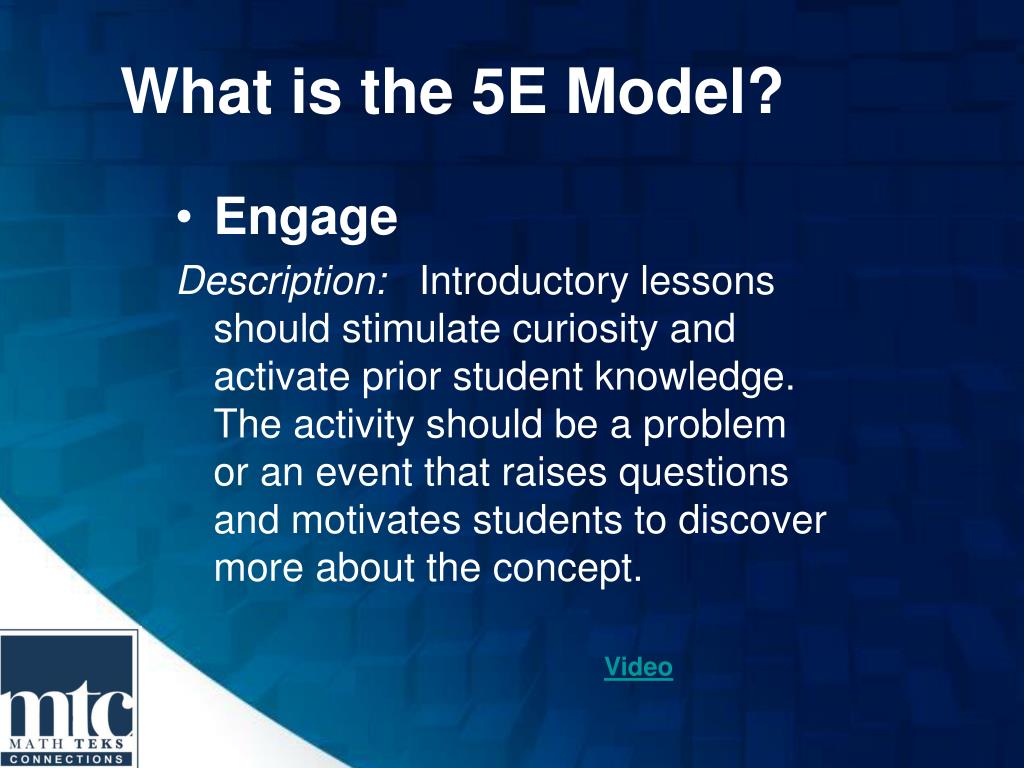 What is the 5E Model?

• Engage

Description: Introductory lessons should stimulate curiosity and activate prior student knowledge. The activity should be a problem or an event that raises questions and motivates students to discover more about the concept.

Video

mtc
MATH TEKS
CONNECTIONS